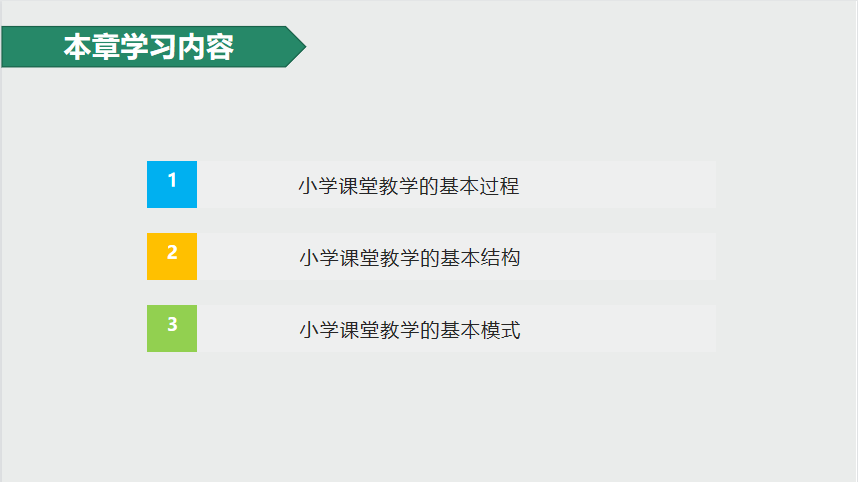 本章学习内容

1 小学课堂教学的基本过程

2 小学课堂教学的基本结构

3 小学课堂教学的基本模式